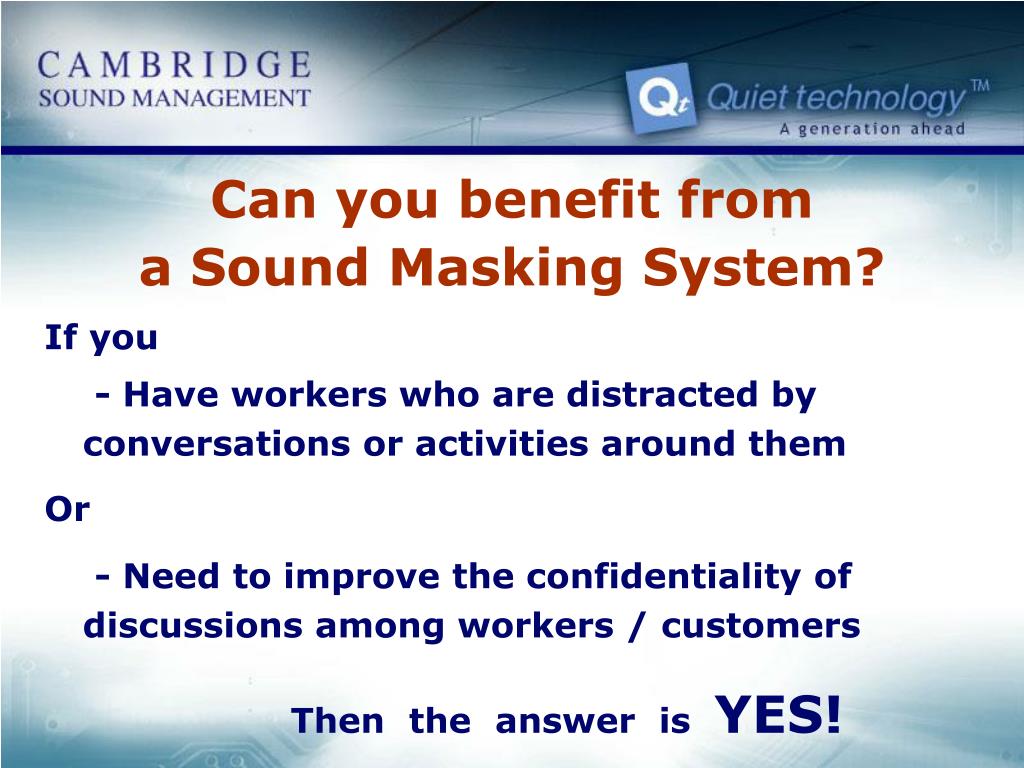 CAMBRIDGE
SOUND MANAGEMENT

Qt Quiet technology™
A generation ahead

Can you benefit from a Sound Masking System?

If you

- Have workers who are distracted by conversations or activities around them

Or

- Need to improve the confidentiality of discussions among workers / customers

Then the answer is YES!